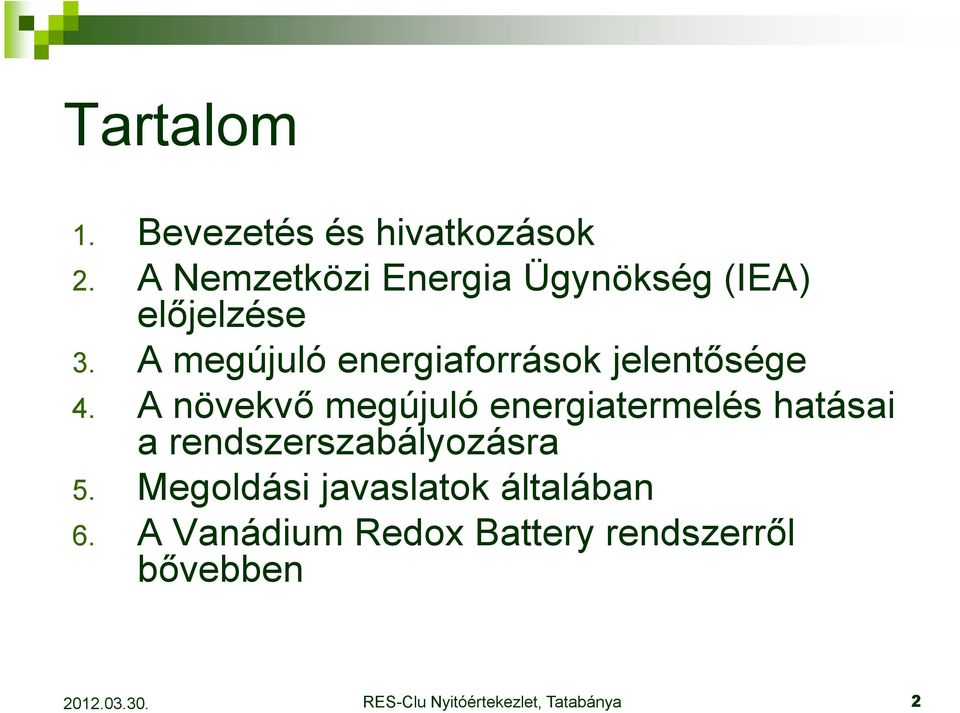 Tartalom

1. Bevezetés és hivatkozások
2. A Nemzetközi Energia Ügynökség (IEA) előjelzése
3. A megújuló energiaforrások jelentősége
4. A növekvő megújuló energiatermelés hatásai a rendszerszabályozásra
5. Megoldási javaslatok általában
6. A Vanádium Redox Battery rendszerről bővebben

2012.03.30.
RES-Clu Nyitóértekezlet, Tatabánya
2